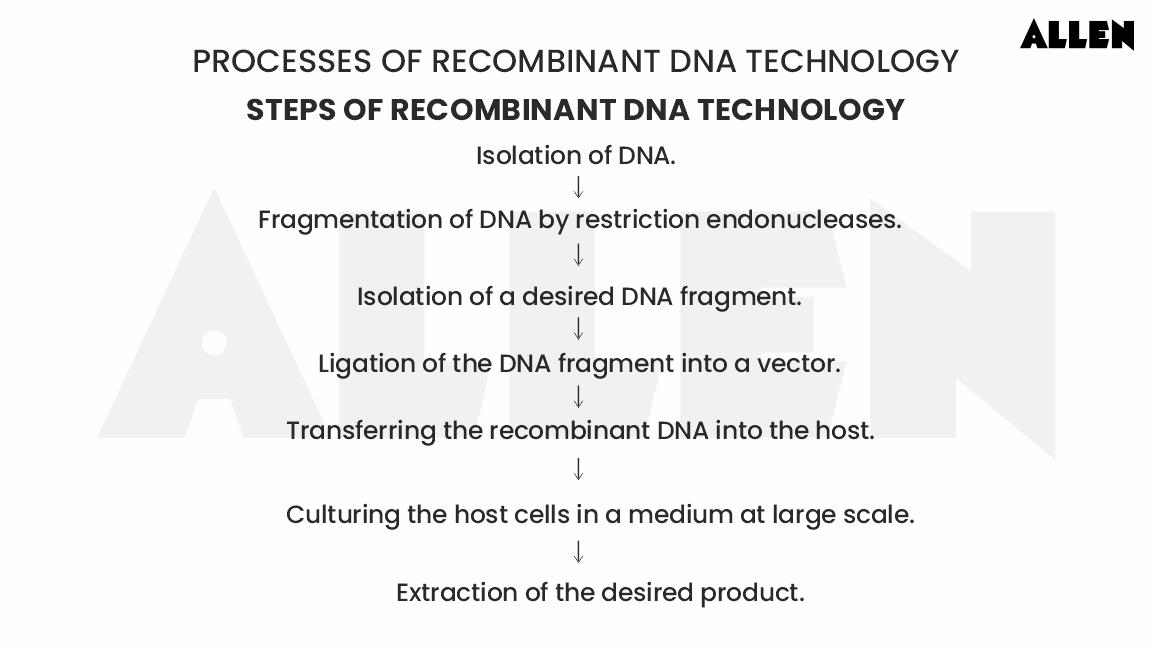 ALLEN

PROCESSES OF RECOMBINANT DNA TECHNOLOGY

STEPS OF RECOMBINANT DNA TECHNOLOGY

Isolation of DNA.
↓
Fragmentation of DNA by restriction endonucleases.
↓
Isolation of a desired DNA fragment.
↓
Ligation of the DNA fragment into a vector.
↓
Transferring the recombinant DNA into the host.
↓
Culturing the host cells in a medium at large scale.
↓
Extraction of the desired product.

ALLEN